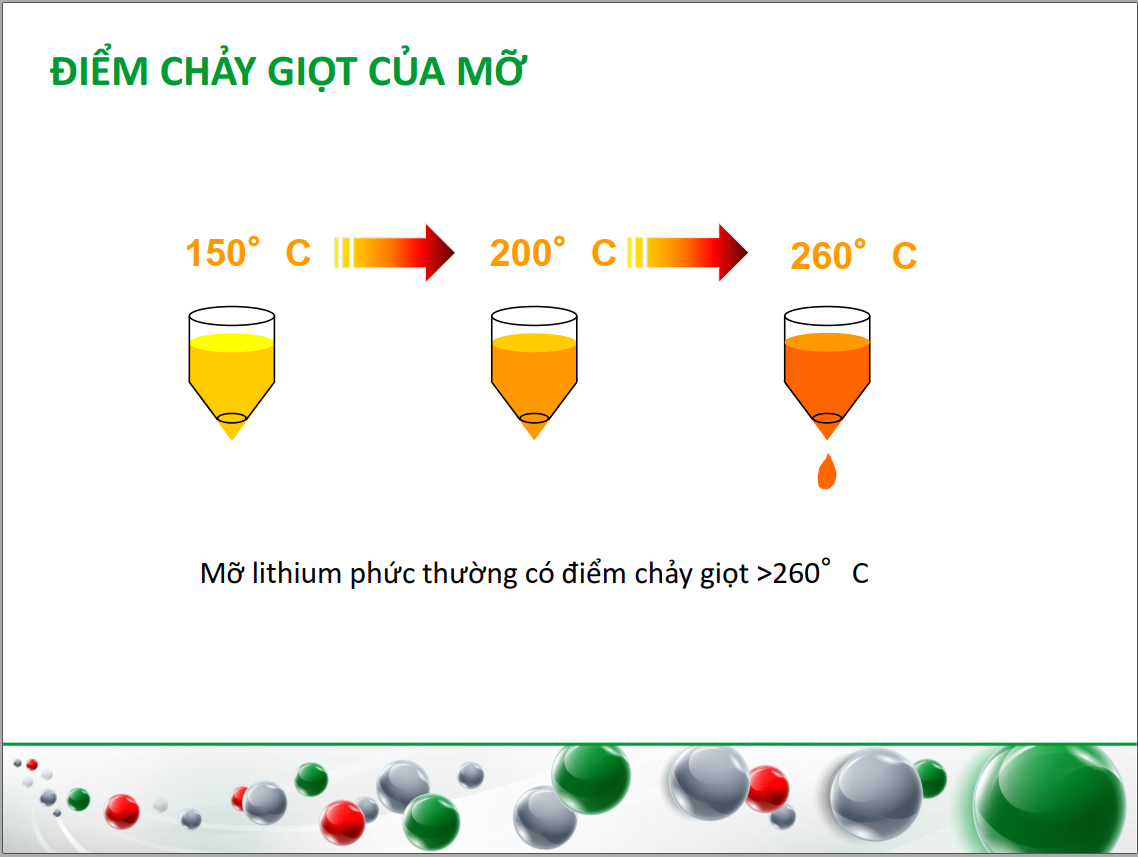 ĐIỂM CHẢY GIỌT CỦA MỠ

150° C

200° C

260° C

Mỡ lithium phức thường có điểm chảy giọt >260° C